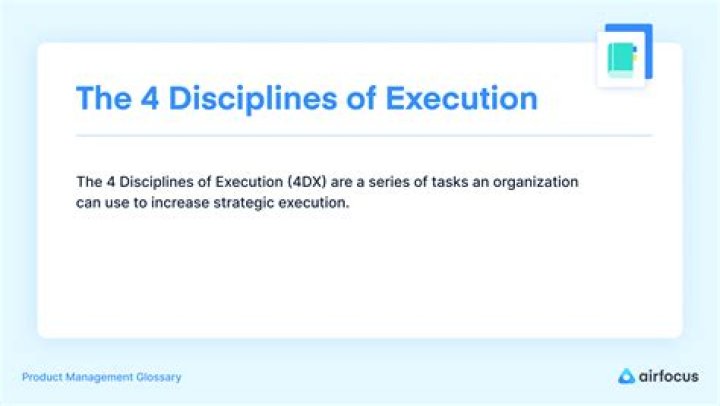 The 4 Disciplines of Execution

The 4 Disciplines of Execution (4DX) are a series of tasks an organization can use to increase strategic execution.

Product Management Glossary

airfocus